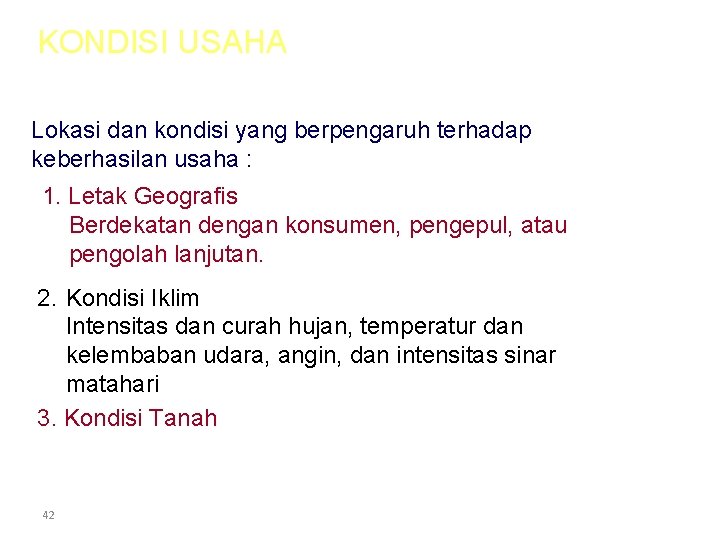 KONDISI USAHA

Lokasi dan kondisi yang berpengaruh terhadap keberhasilan usaha :

1. Letak Geografis
Berdekatan dengan konsumen, pengepul, atau pengolah lanjutan.

2. Kondisi Iklim
Intensitas dan curah hujan, temperatur dan kelembaban udara, angin, dan intensitas sinar matahari

3. Kondisi Tanah

42